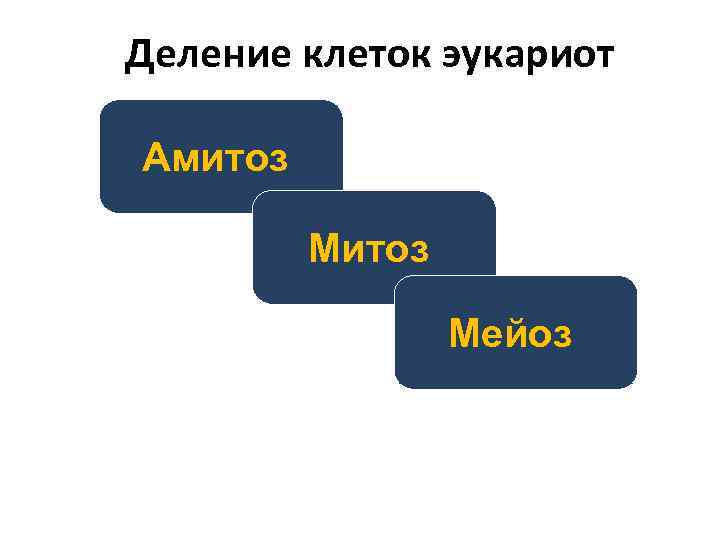 Деление клеток эукариот

Амитоз

Митоз

Мейоз